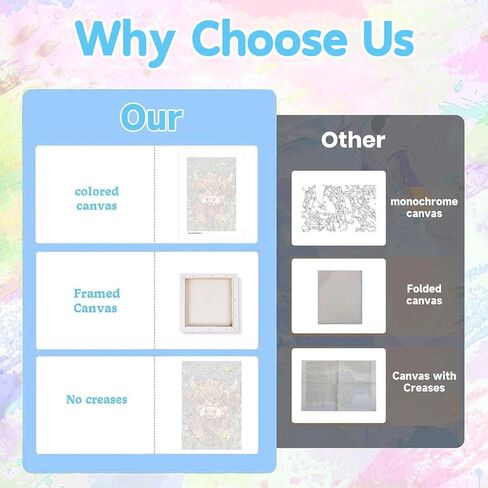 Why Choose Us

Our

colored canvas

Framed Canvas

No creases

Other

monochrome canvas

Folded canvas

Canvas with Creases